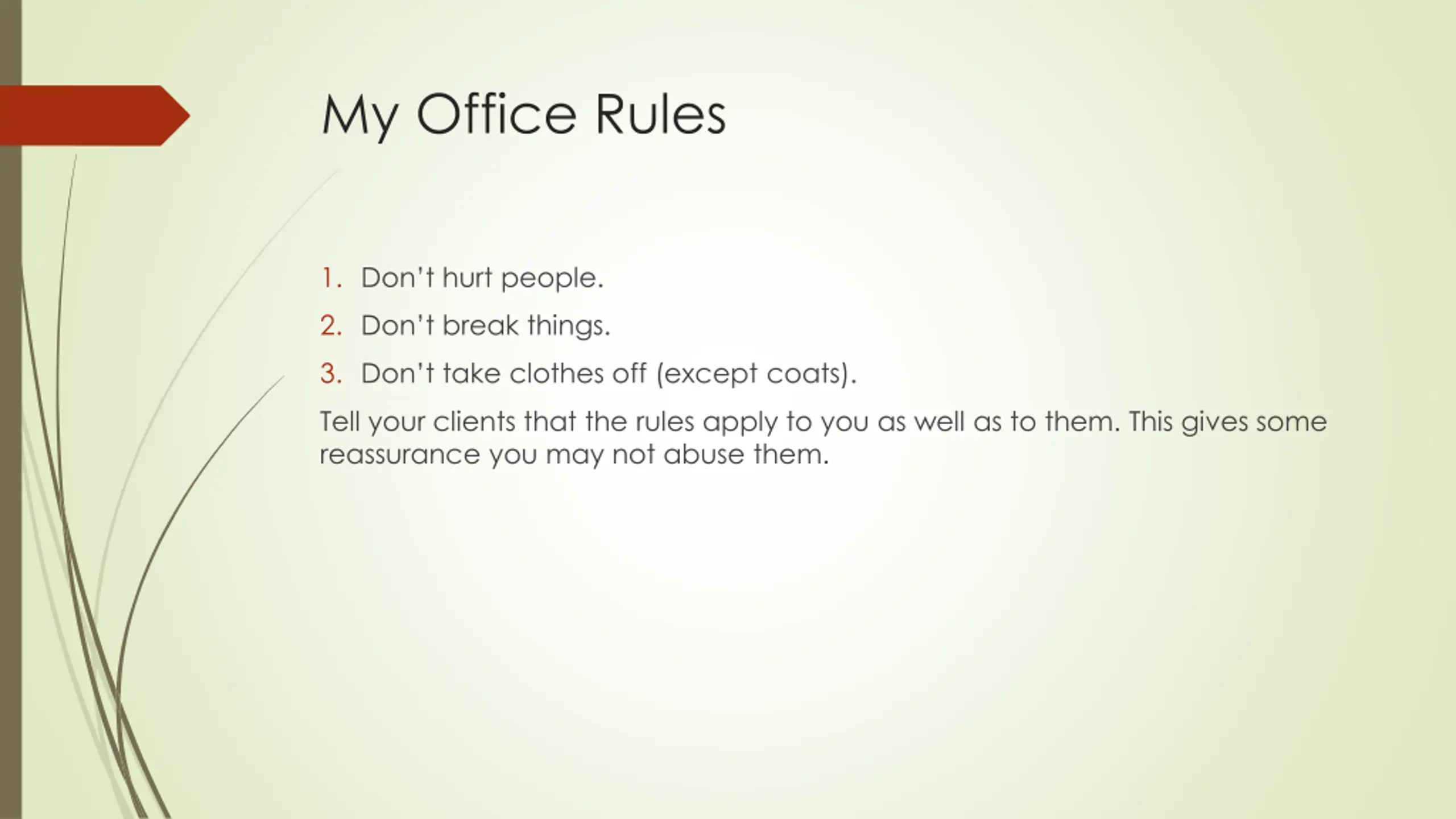 My Office Rules

1. Don't hurt people.
2. Don't break things.
3. Don't take clothes off (except coats).

Tell your clients that the rules apply to you as well as to them. This gives some reassurance you may not abuse them.